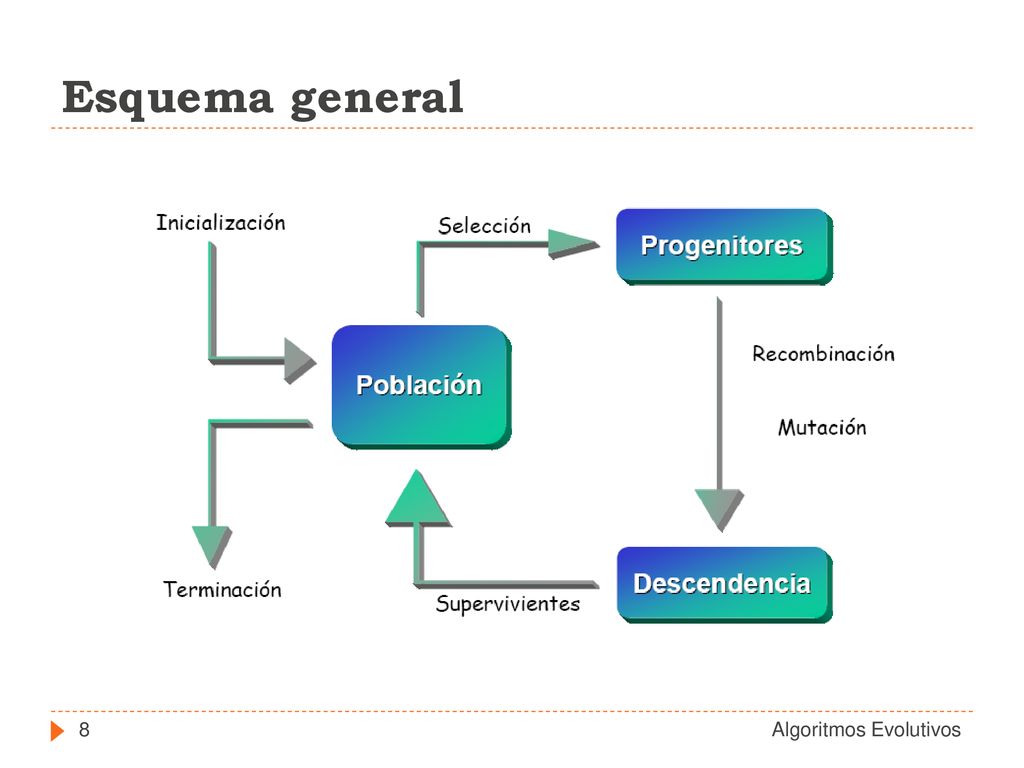 Esquema general

Inicialización

Selección

Progenitores

Población

Recombinación

Mutación

Terminación

Supervivientes

Descendencia

8

Algoritmos Evolutivos